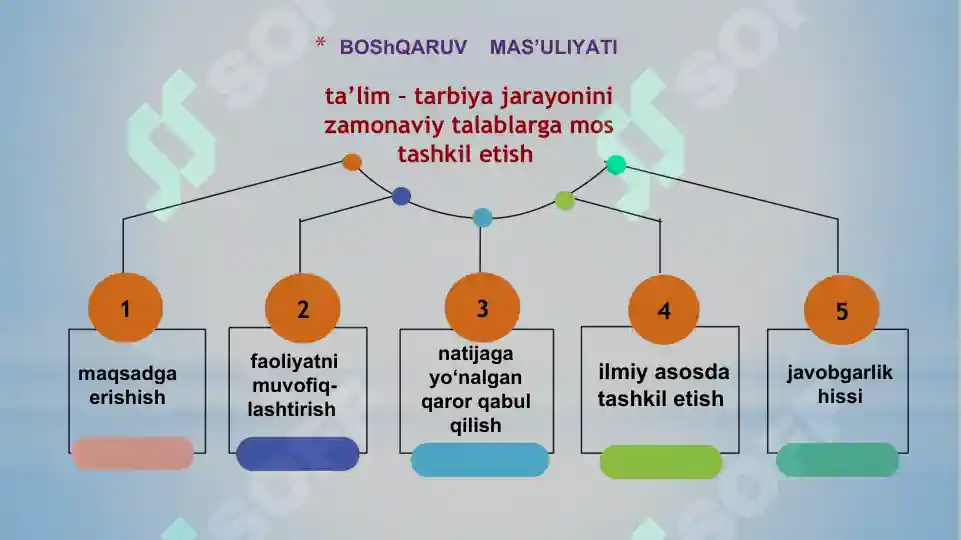 * BOShQARUV MAS'ULIYATI

ta'lim – tarbiya jarayonini zamonaviy talablarga mos tashkil etish

1

maqsadga erishish

2

faoliyatni muvofiqlashtirish

3

natijaga yo'nalgan qaror qabul qilish

4

ilmiy asosda tashkil etish

5

javobgarlik hissi